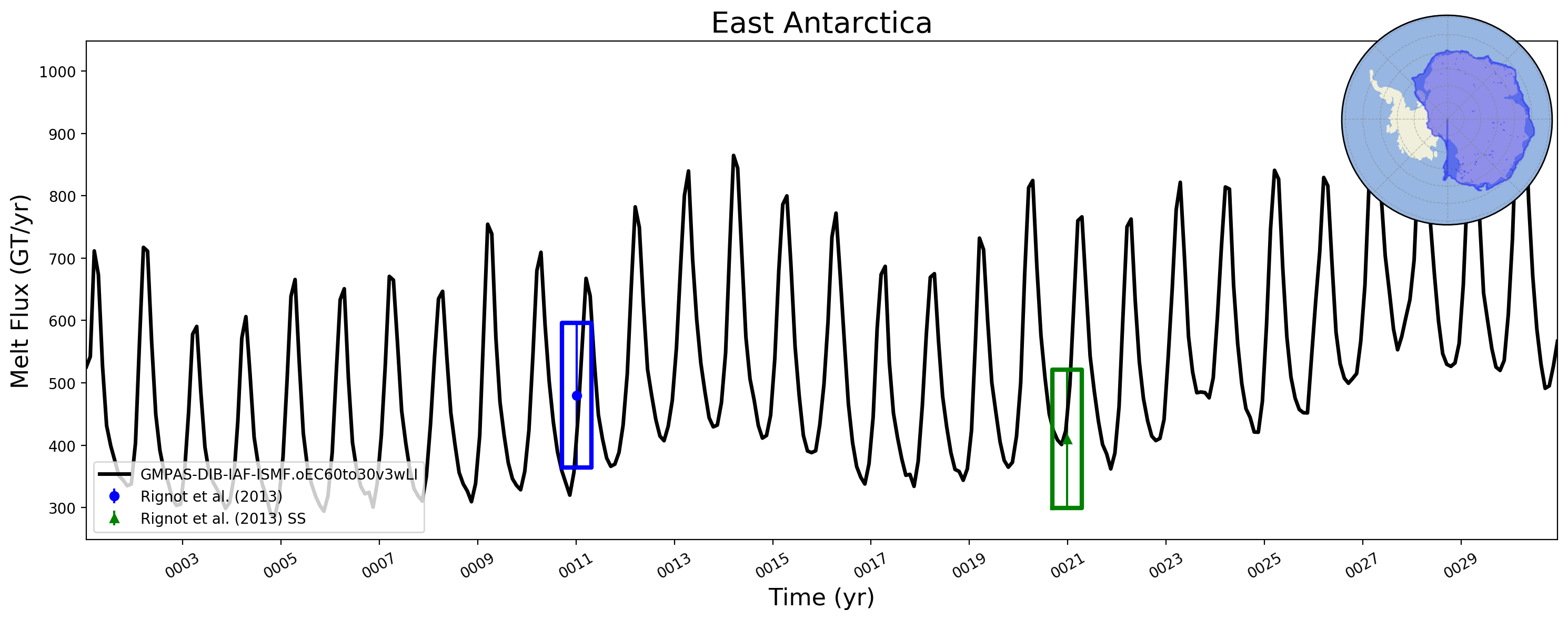 East Antarctica

Melt Flux (GT/yr)

1000
900
800
700
600
500
400
300

GMPAS-DIB-IAF-ISMF.oEC60to30v3wLI
Rignot et al. (2013)
Rignot et al. (2013) SS

0003
0005
0007
0009
0011
0013
0015
0017
0019
0021
0023
0025
0027
0029

Time (yr)